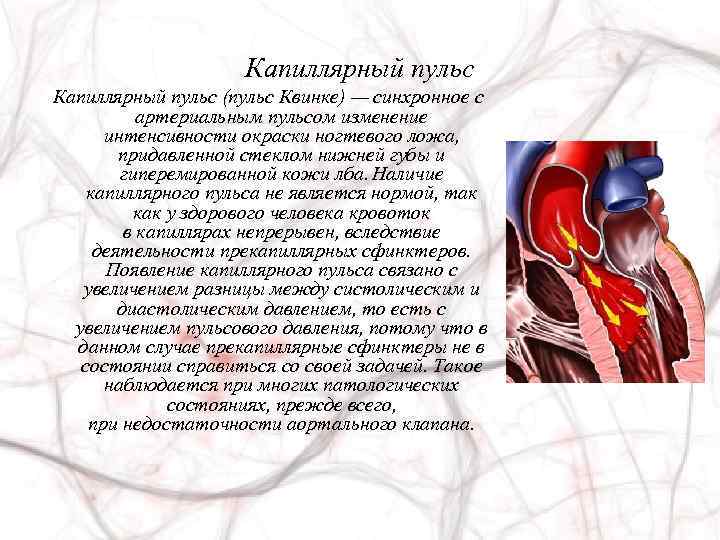 Капиллярный пульс

Капиллярный пульс (пульс Квинке) — синхронное с артериальным пульсом изменение интенсивности окраски ногтевого ложа, придавленной стеклом нижней губы и гиперемированной кожи лба. Наличие капиллярного пульса не является нормой, так как у здорового человека кровоток в капиллярах непрерывен, вследствие деятельности прекапиллярных сфинктеров. Появление капиллярного пульса связано с увеличением разницы между систолическим и диастолическим давлением, то есть с увеличением пульсового давления, потому что в данном случае прекапиллярные сфинктеры не в состоянии справиться со своей задачей. Такое наблюдается при многих патологических состояниях, прежде всего, при недостаточности аортального клапана.